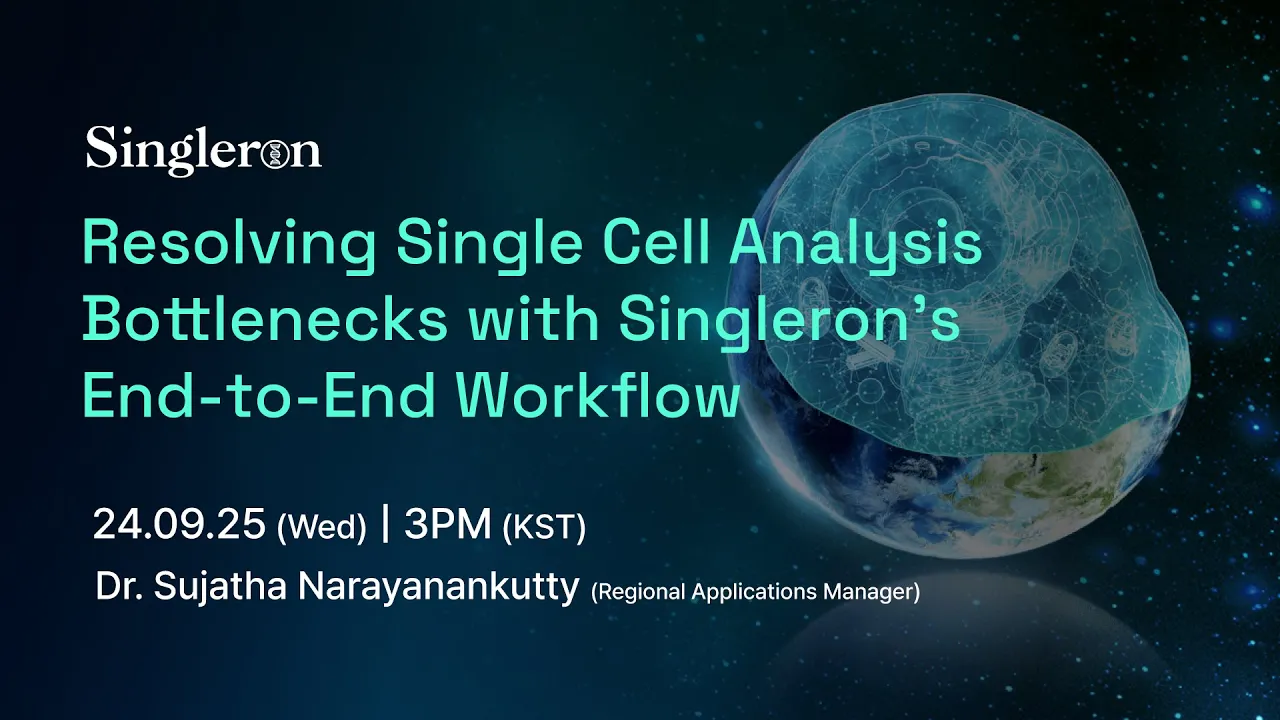 Singleron

Resolving Single Cell Analysis Bottlenecks with Singleron's End-to-End Workflow

24.09.25 (Wed) | 3PM (KST)

Dr. Sujatha Narayanankutty (Regional Applications Manager)